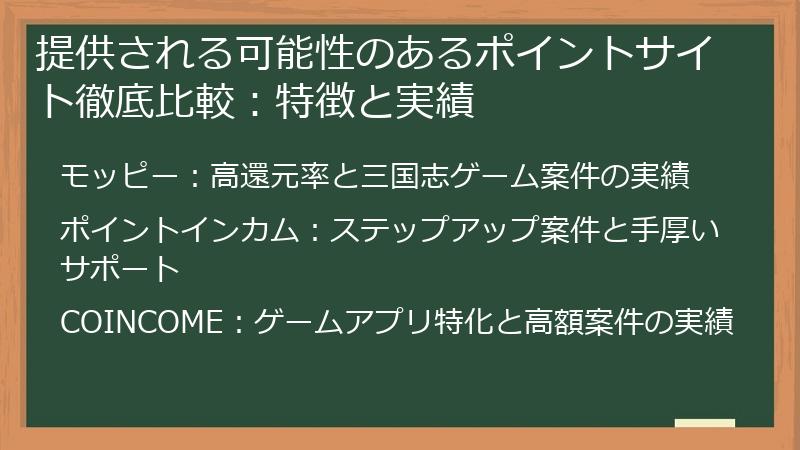 提供される可能性のあるポイントサイト徹底比較：特徴と実績

モッピー：高還元率と三国志ゲーム案件の実績

ポイントインカム：ステップアップ案件と手厚いサポート

COINCOME：ゲームアプリ特化と高額案件の実績